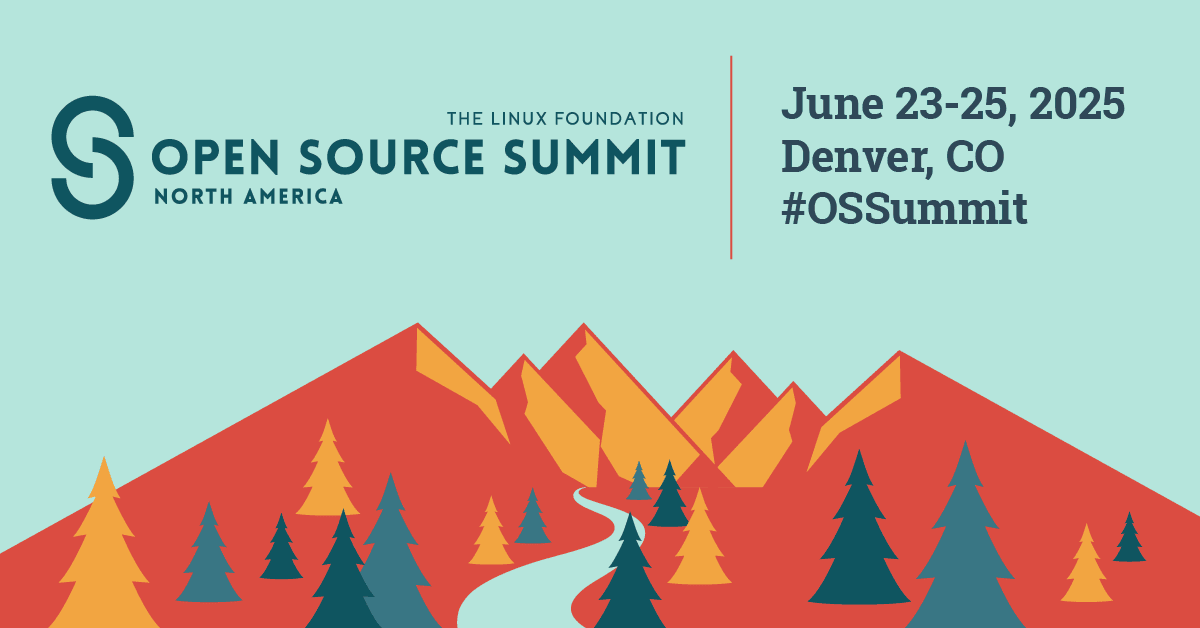 THE LINUX FOUNDATION
OPEN SOURCE SUMMIT
NORTH AMERICA

June 23-25, 2025
Denver, CO
#OSSummit